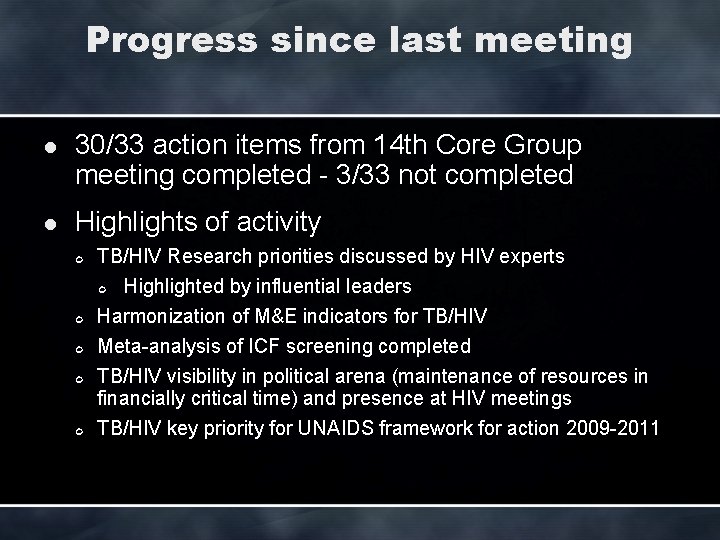 Progress since last meeting

- 30/33 action items from 14th Core Group meeting completed - 3/33 not completed
- Highlights of activity
  - TB/HIV Research priorities discussed by HIV experts
    - Highlighted by influential leaders
  - Harmonization of M&E indicators for TB/HIV
  - Meta-analysis of ICF screening completed
  - TB/HIV visibility in political arena (maintenance of resources in financially critical time) and presence at HIV meetings
  - TB/HIV key priority for UNAIDS framework for action 2009-2011